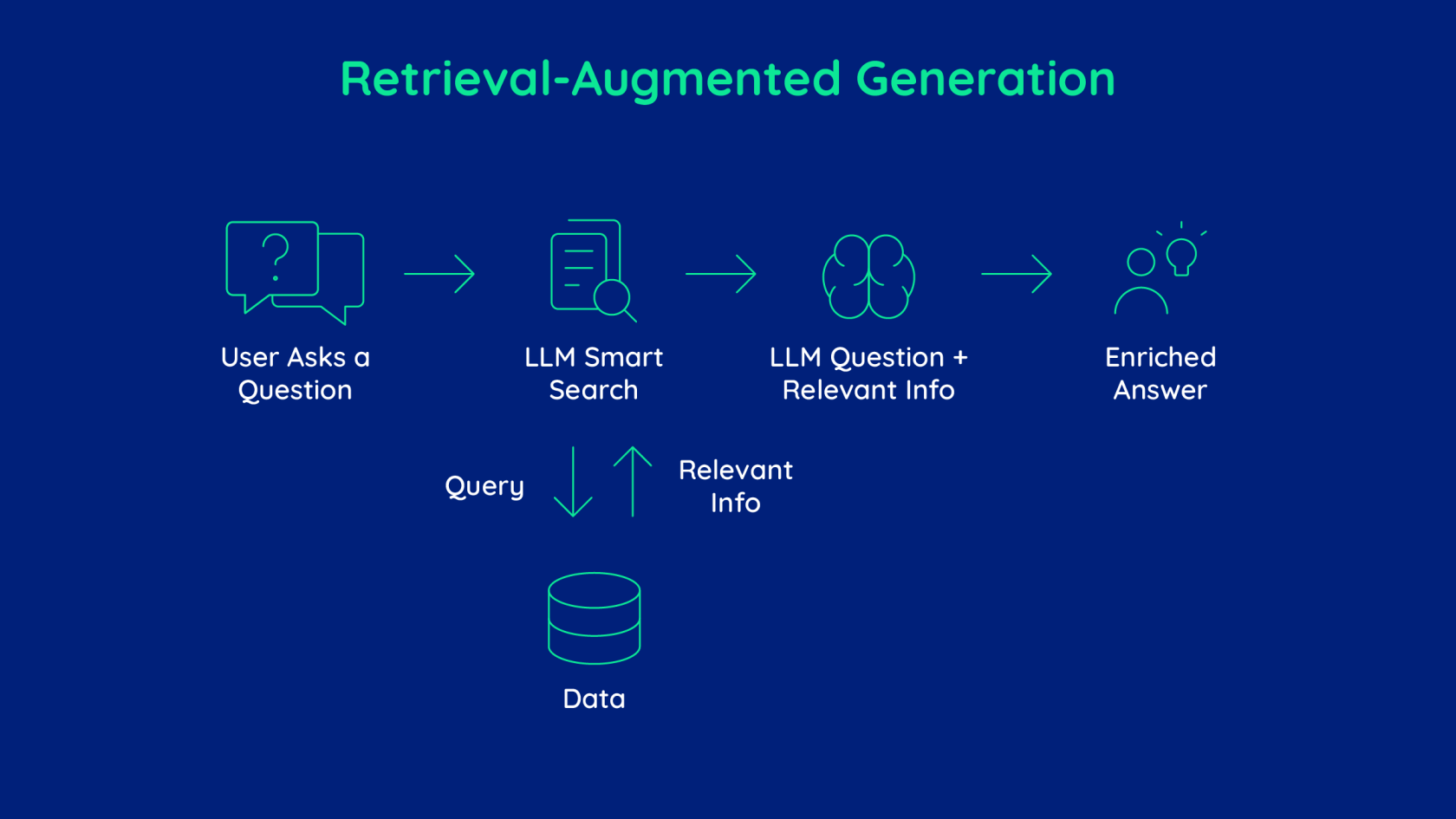 Retrieval-Augmented Generation

User Asks a Question

LLM Smart Search

LLM Question + Relevant Info

Enriched Answer

Query

Relevant Info

Data